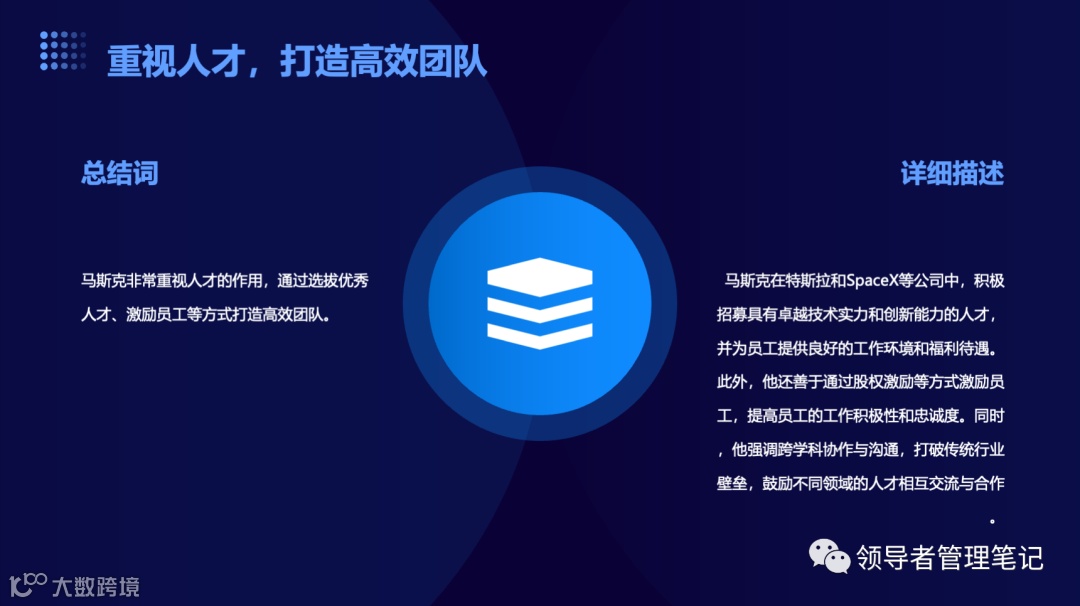 重视人才，打造高效团队

总结词

马斯克非常重视人才的作用，通过选拔优秀人才、激励员工等方式打造高效团队。

详细描述

马斯克在特斯拉和SpaceX等公司中，积极招募具有卓越技术实力和创新能力的人才，并为员工提供良好的工作环境和福利待遇。此外，他还善于通过股权激励等方式激励员工，提高员工的工作积极性和忠诚度。同时，他强调跨学科协作与沟通，打破传统行业壁垒，鼓励不同领域的人才相互交流与合作。

领导者管理笔记

大数跨境